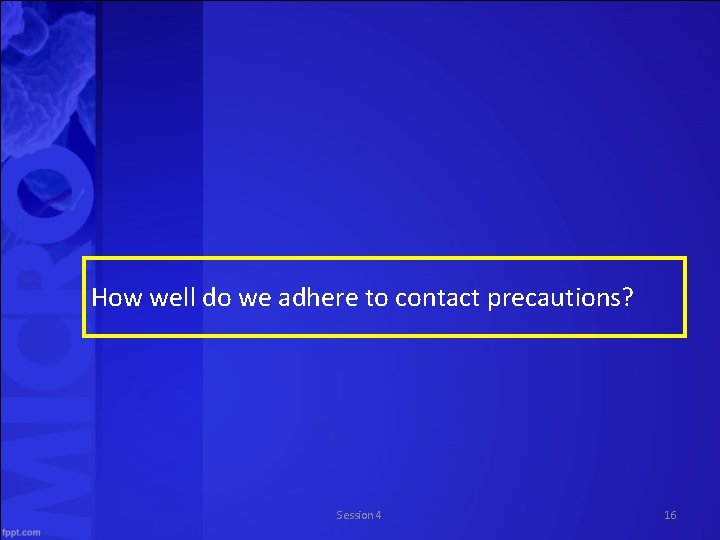 MICRO

How well do we adhere to contact precautions?

Session 4

16

fppt.com